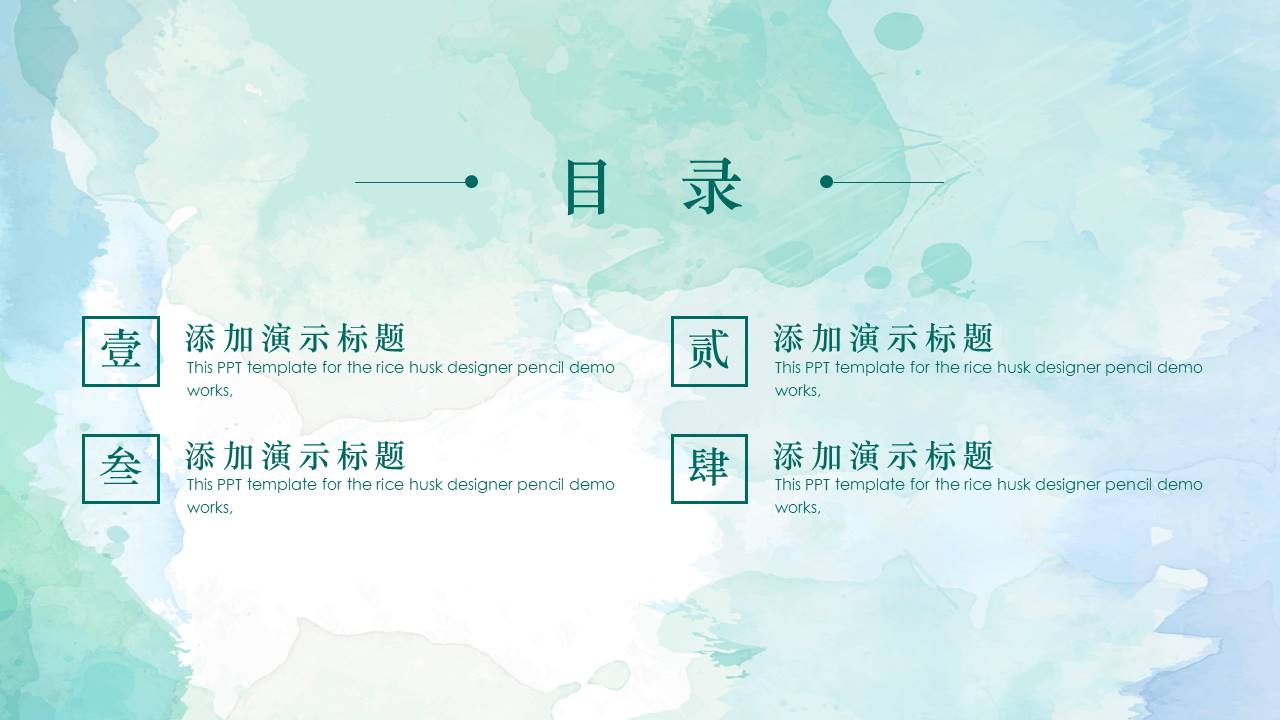 目 录

壹
添加演示标题
This PPT template for the rice husk designer pencil demo works,

叁
添加演示标题
This PPT template for the rice husk designer pencil demo works,

贰
添加演示标题
This PPT template for the rice husk designer pencil demo works,

肆
添加演示标题
This PPT template for the rice husk designer pencil demo works,